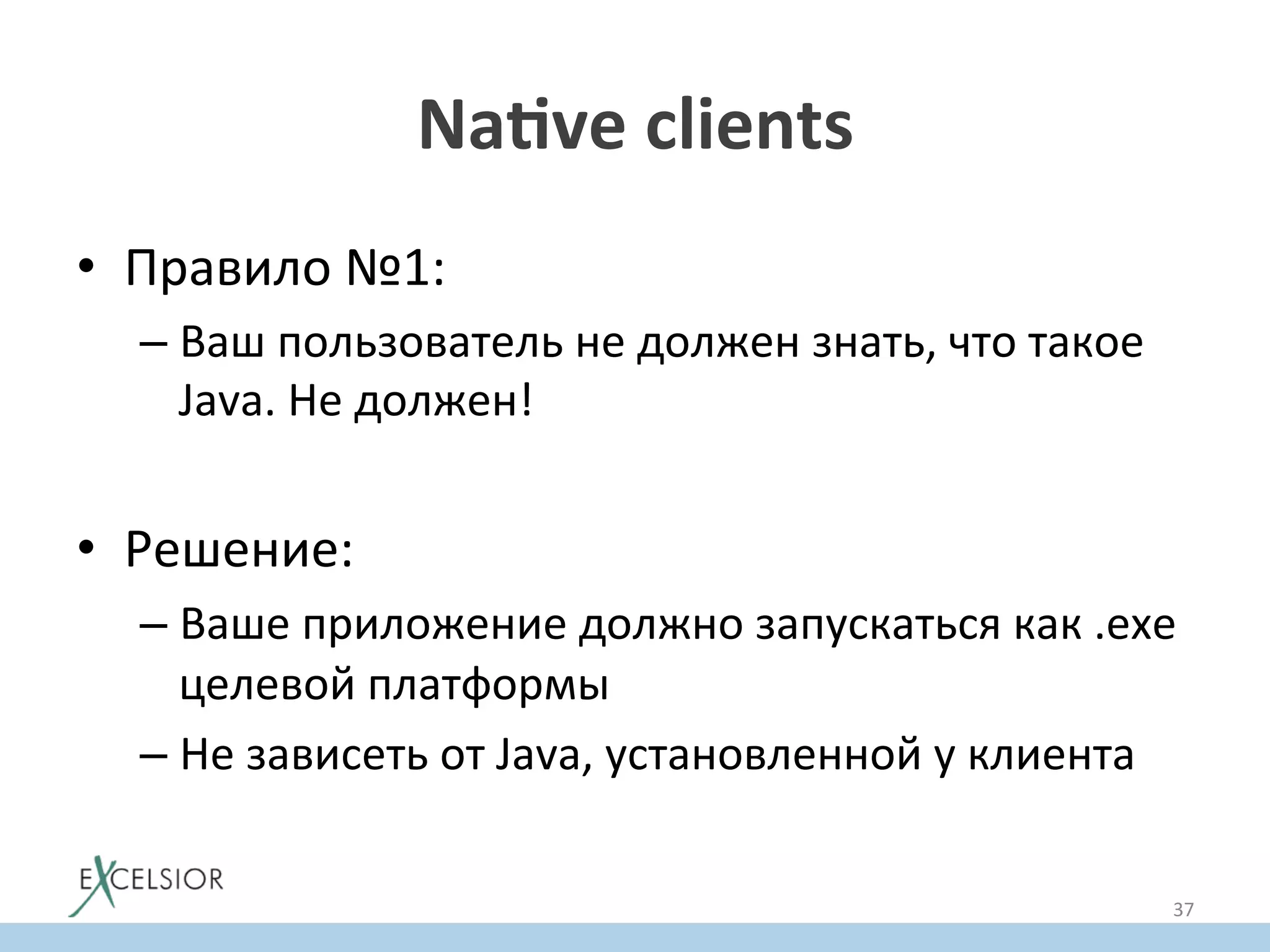 Native clients

• Правило №1:
– Ваш пользователь не должен знать, что такое Java. Не должен!

• Решение:
– Ваше приложение должно запускаться как .exe целевой платформы
– Не зависеть от Java, установленной у клиента

EXCELSIOR

37